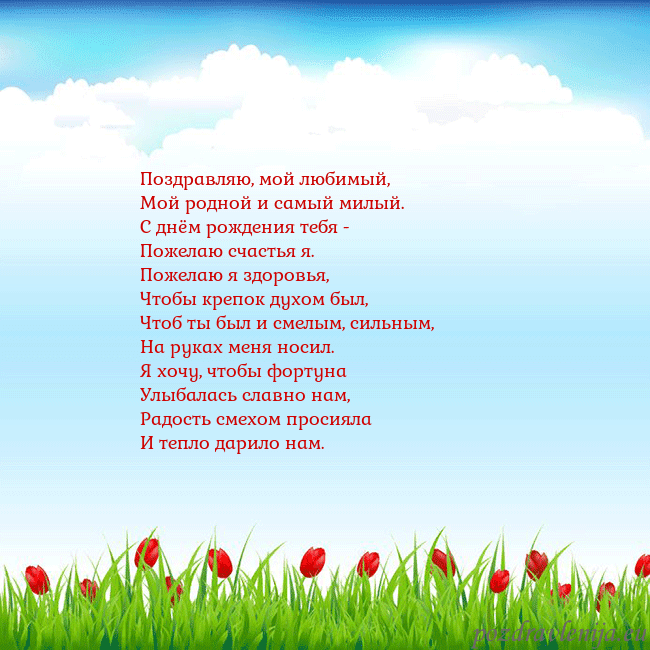 Поздравляю, мой любимый,
Мой родной и самый милый.
С днём рождения тебя -
Пожелаю счастья я.
Пожелаю я здоровья,
Чтобы крепок духом был,
Чтоб ты был и смелым, сильным,
На руках меня носил.
Я хочу, чтобы фортуна
Улыбалась славно нам,
Радость смехом просияла
И тепло дарило нам.

pozdravlenija.eu